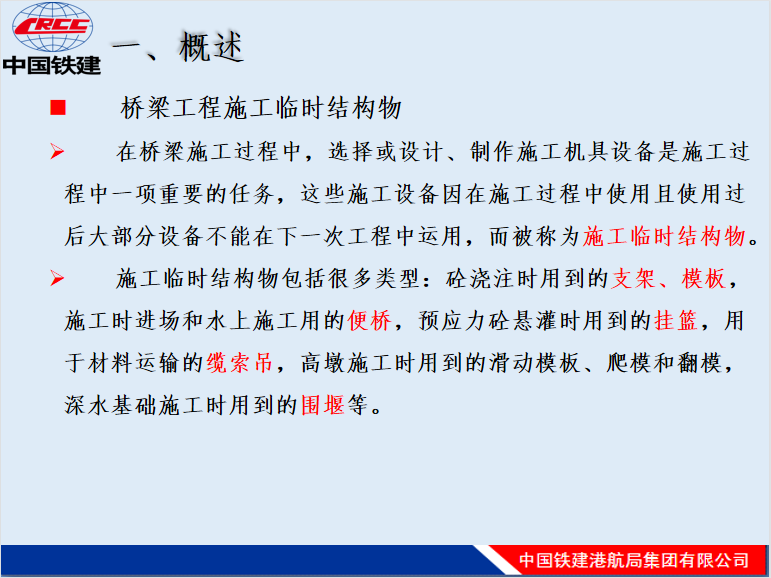 CRCC
中国铁建

一、概述

■ 桥梁工程施工临时结构物

➢ 在桥梁施工过程中，选择或设计、制作施工机具设备是施工过程中一项重要的任务，这些施工设备因在施工过程中使用且使用过后大部分设备不能在下一次工程中运用，而被称为施工临时结构物。

➢ 施工临时结构物包括很多类型：砼浇注时用到的支架、模板，施工时进场和水上施工用的便桥，预应力砼悬灌时用到的挂篮，用于材料运输的缆索吊，高墩施工时用到的滑动模板、爬模和翻模，深水基础施工时用到的围堰等。

中国铁建港航局集团有限公司